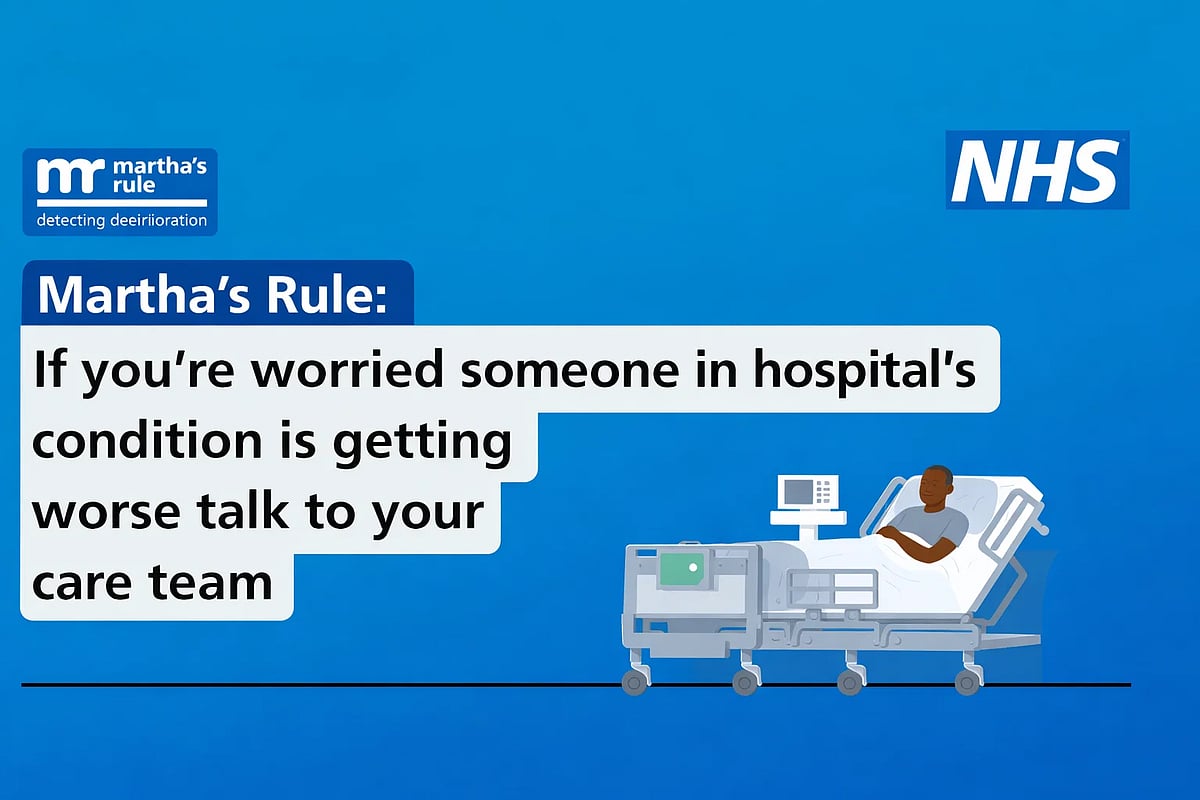 mr martha's rule
detecting deeiriioration

NHS

Martha's Rule:
If you're worried someone in hospital's condition is getting worse talk to your care team